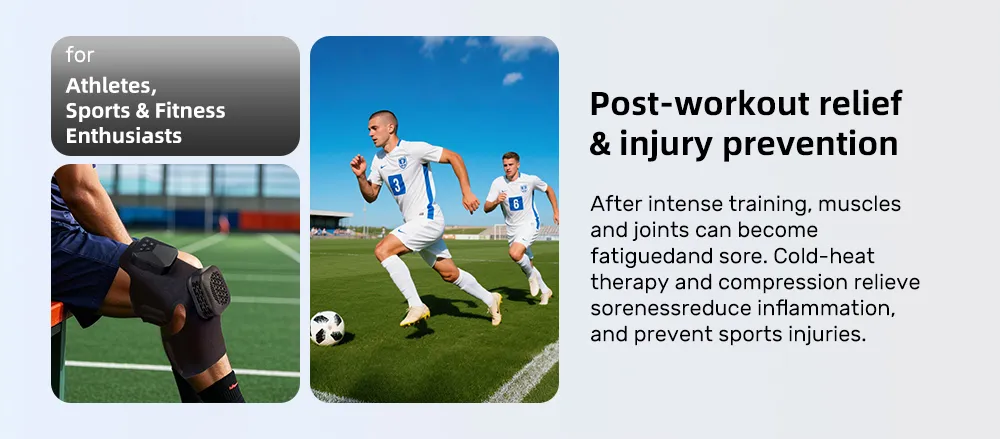 for
Athletes,
Sports & Fitness
Enthusiasts

3

6

Post-workout relief
& injury prevention

After intense training, muscles and joints can become fatiguedand sore. Cold-heat therapy and compression relieve sorenessreduce inflammation, and prevent sports injuries.